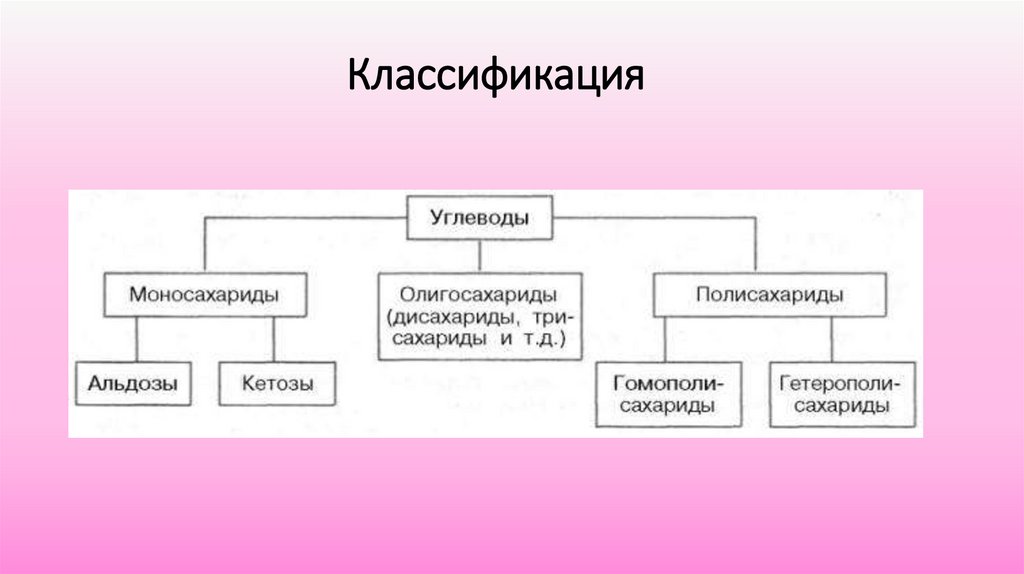 Классификация

Углеводы

Моносахариды

Олигосахариды (дисахариды, трисахариды и т.д.)

Полисахариды

Альдозы

Кетозы

Гомополисахариды

Гетерополисахариды